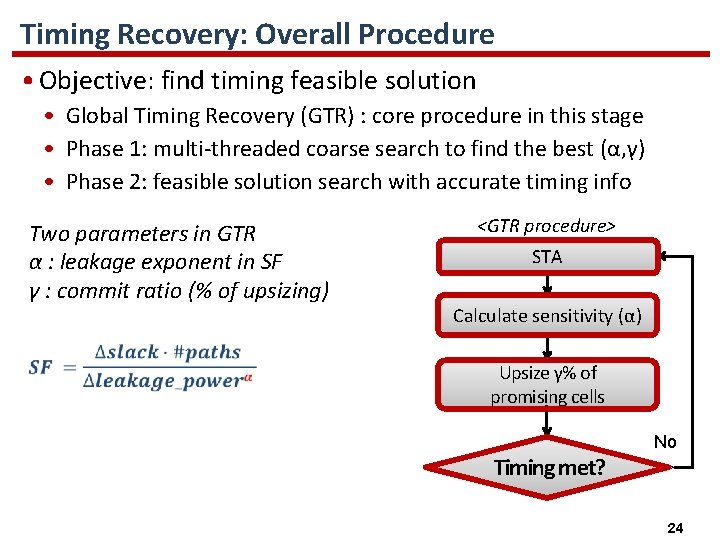 Timing Recovery: Overall Procedure

• Objective: find timing feasible solution
• Global Timing Recovery (GTR) : core procedure in this stage
• Phase 1: multi-threaded coarse search to find the best (α,γ)
• Phase 2: feasible solution search with accurate timing info

Two parameters in GTR
α : leakage exponent in SF
γ : commit ratio (% of upsizing)

$SF = \frac{\Delta slack \cdot \#paths}{\Delta leakage\_power^{\alpha}}$

<GTR procedure>

STA

Calculate sensitivity (α)

Upsize γ% of promising cells

Timing met?

No

24